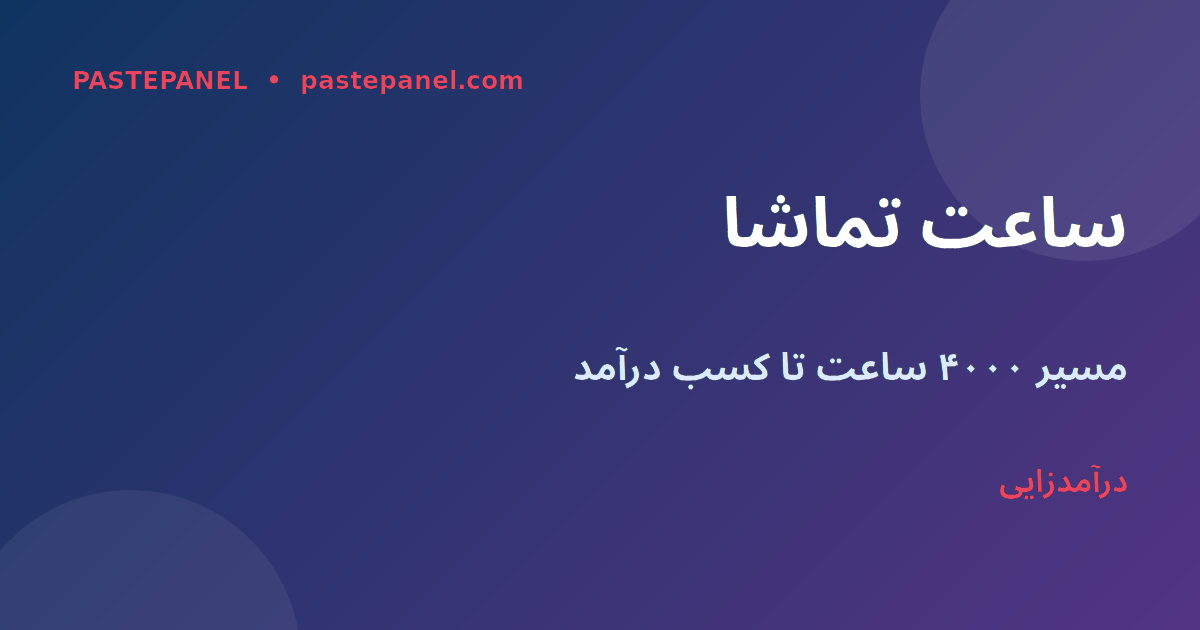 PASTEPANEL • pastepanel.com

ساعت تماشا

مسیر ۴۰۰۰ ساعت تا کسب درآمد

درآمدزایی